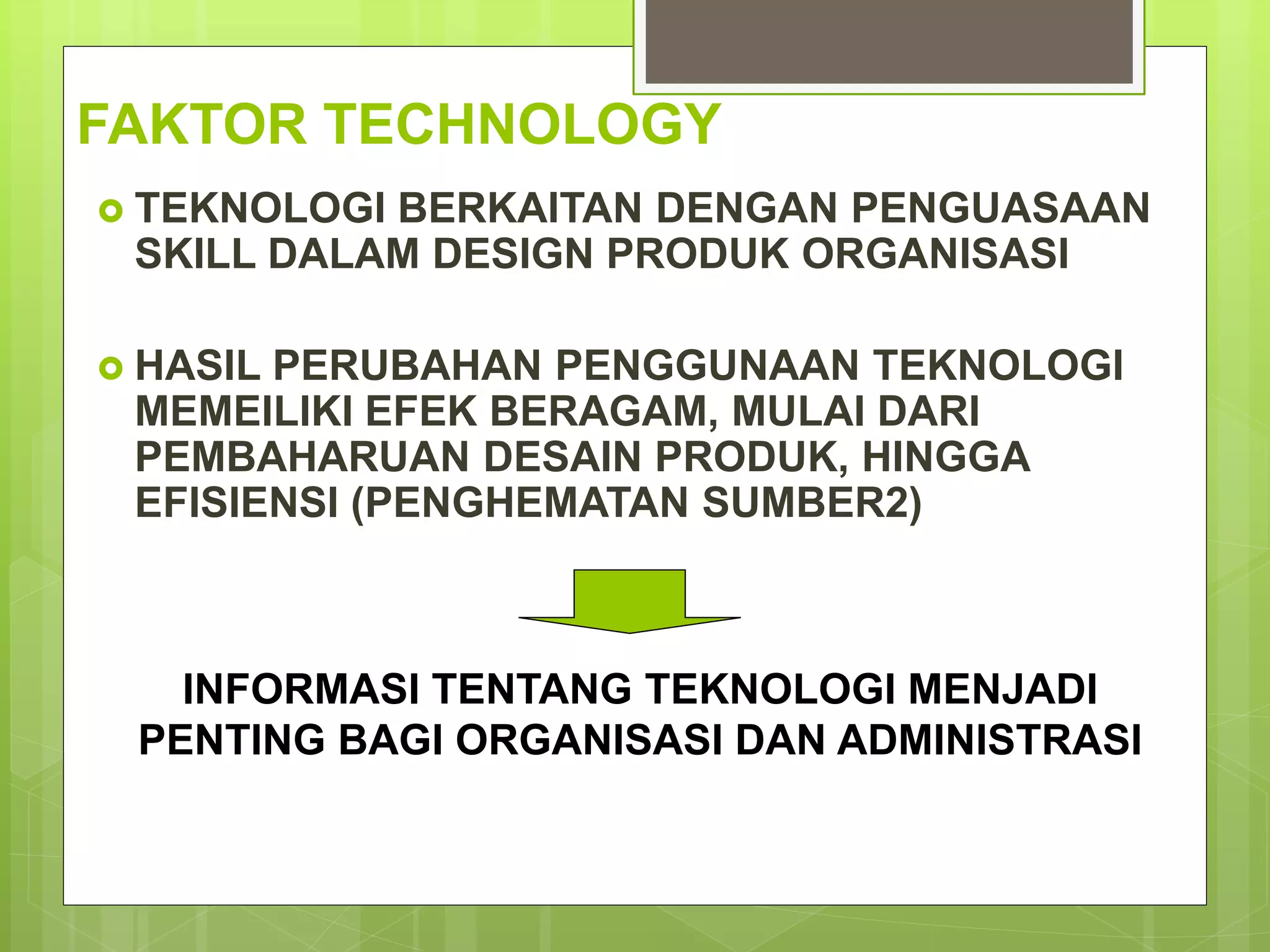 FAKTOR TECHNOLOGY

TEKNOLOGI BERKAITAN DENGAN PENGUASAAN SKILL DALAM DESIGN PRODUK ORGANISASI

HASIL PERUBAHAN PENGGUNAAN TEKNOLOGI MEMEILIKI EFEK BERAGAM, MULAI DARI PEMBAHARUAN DESAIN PRODUK, HINGGA EFISIENSI (PENGHEMATAN SUMBER2)

INFORMASI TENTANG TEKNOLOGI MENJADI PENTING BAGI ORGANISASI DAN ADMINISTRASI